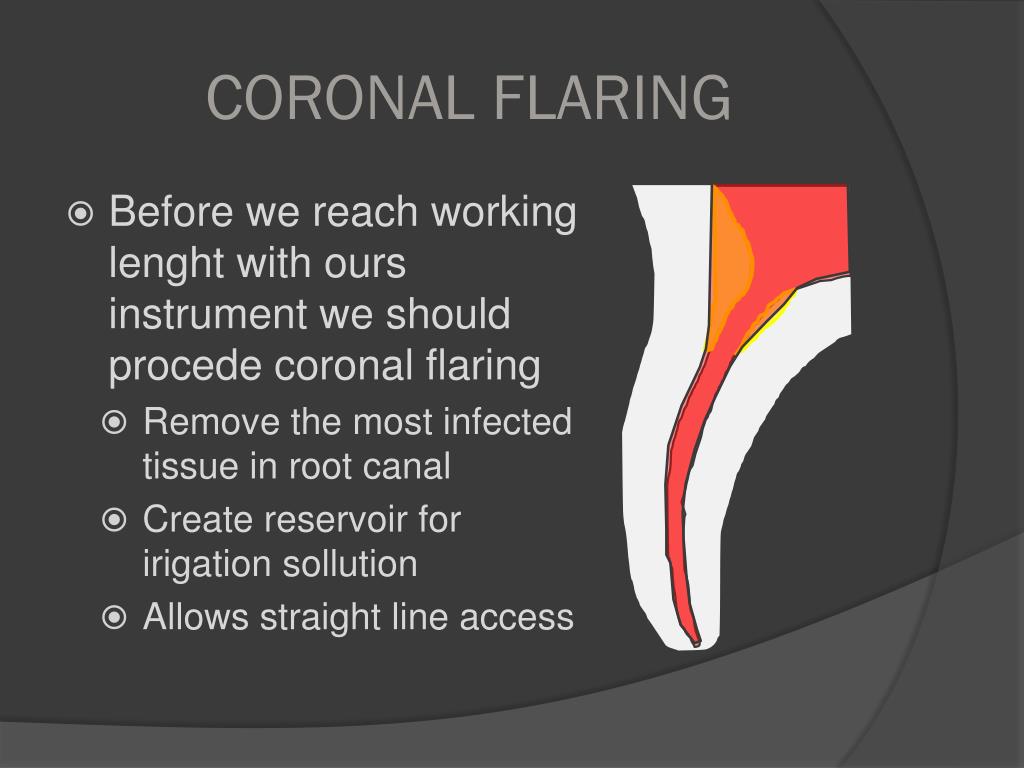 CORONAL FLARING

Before we reach working lenght with ours instrument we should procede coronal flaring

Remove the most infected tissue in root canal

Create reservoir for irigation sollution

Allows straight line access